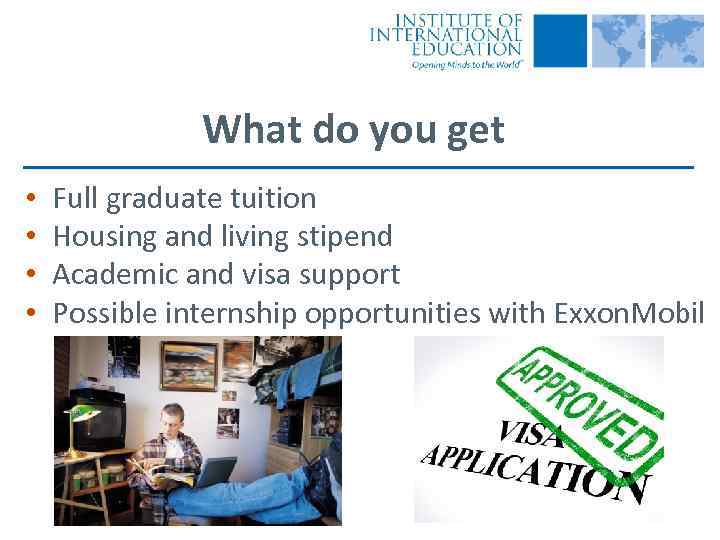 INSTITUTE OF INTERNATIONAL EDUCATION
Opening Minds to the World®

What do you get

• Full graduate tuition
• Housing and living stipend
• Academic and visa support
• Possible internship opportunities with ExxonMobil

APPROVED
VISA APPLICATION